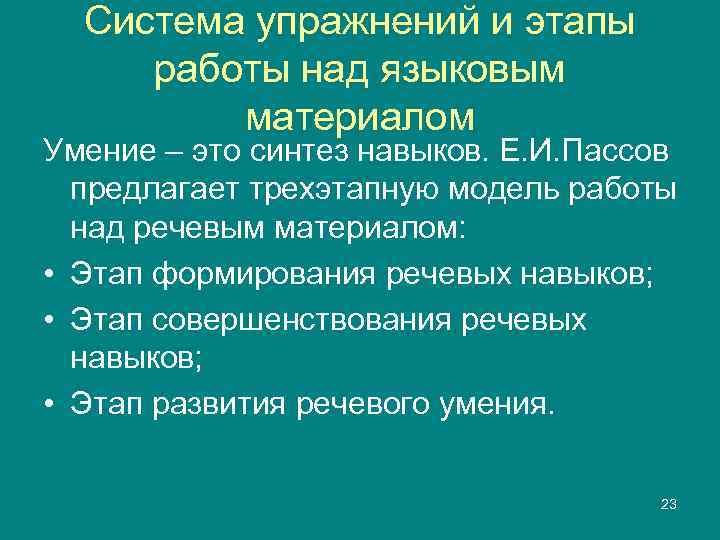 Система упражнений и этапы работы над языковым материалом

Умение – это синтез навыков. Е.И.Пассов предлагает трехэтапную модель работы над речевым материалом:

• Этап формирования речевых навыков;
• Этап совершенствования речевых навыков;
• Этап развития речевого умения.

23